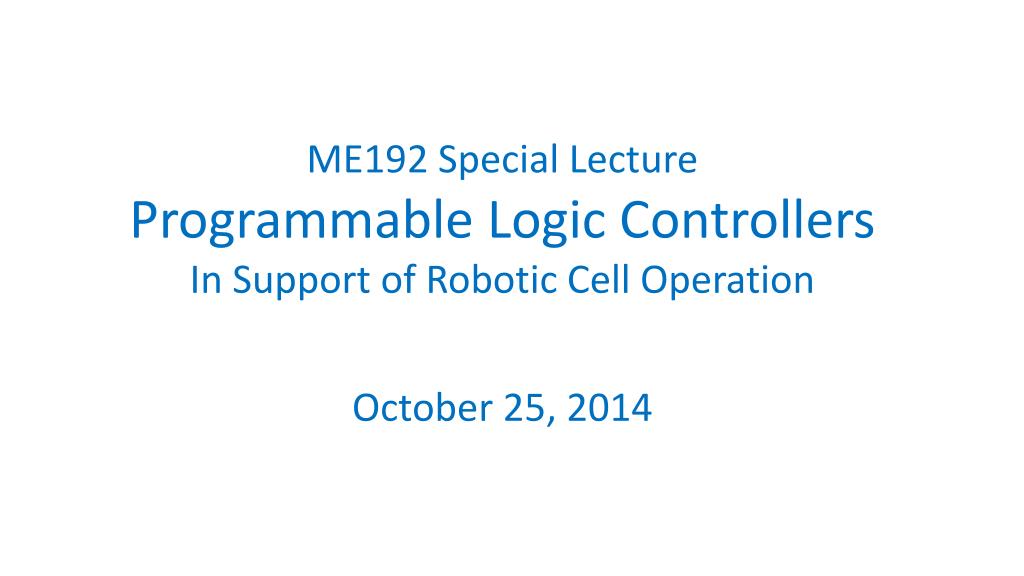 ME192 Special Lecture
Programmable Logic Controllers
In Support of Robotic Cell Operation

October 25, 2014